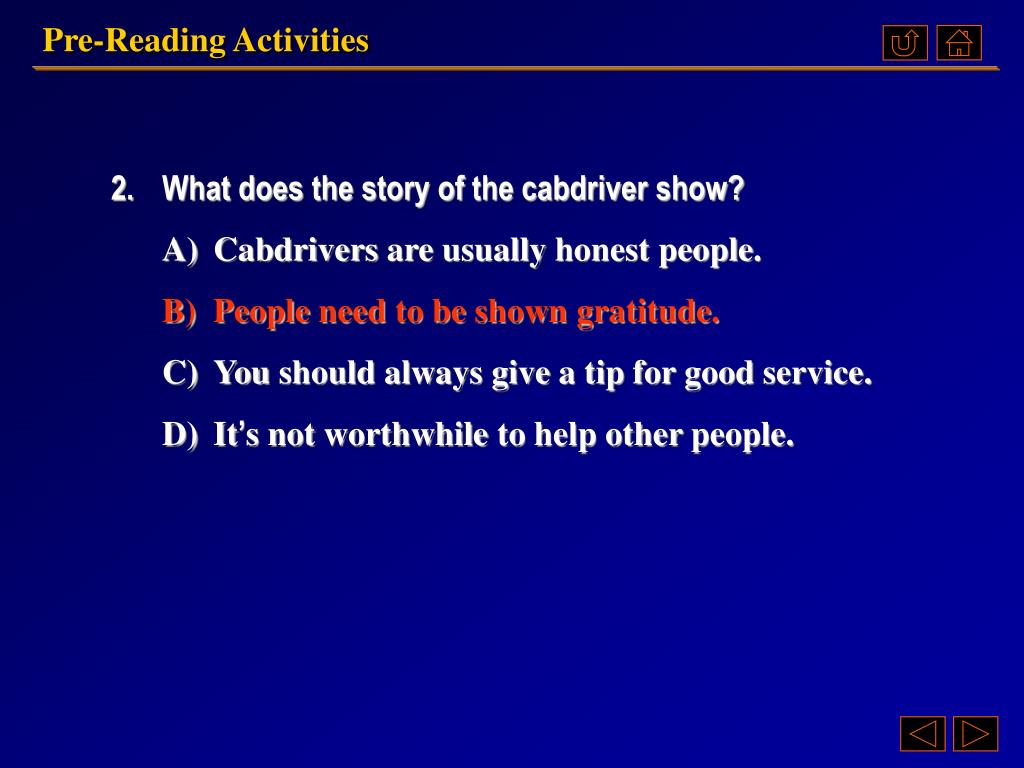 Pre-Reading Activities

2. What does the story of the cabdriver show?

A) Cabdrivers are usually honest people.

B) People need to be shown gratitude.

C) You should always give a tip for good service.

D) It's not worthwhile to help other people.